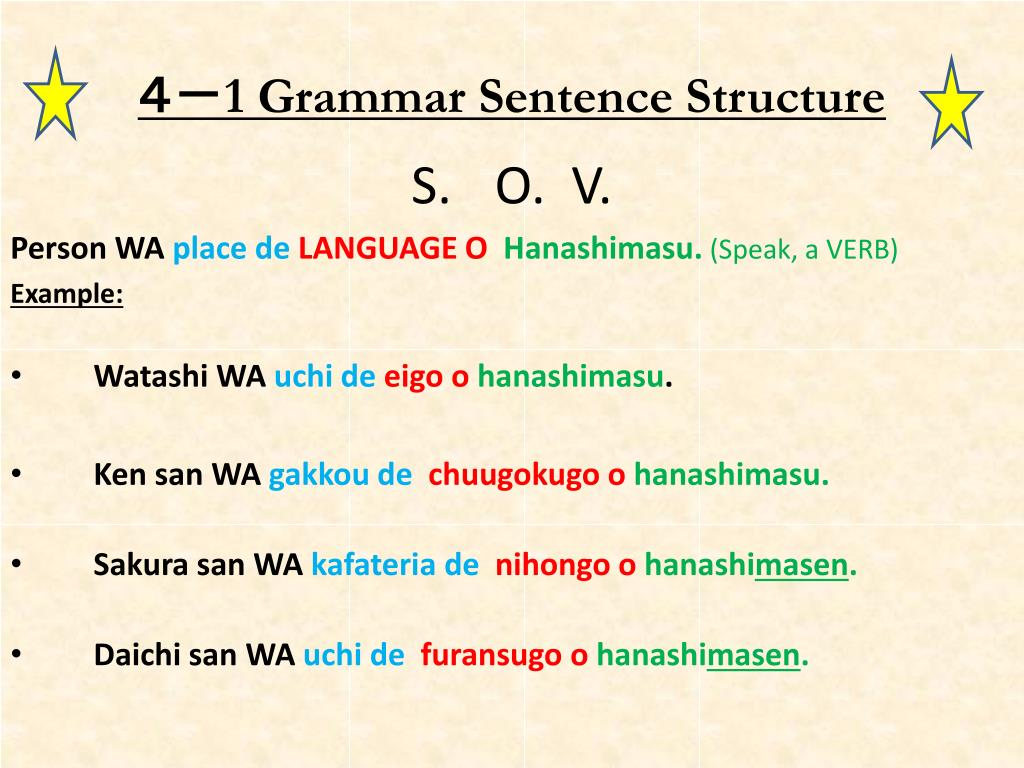 ４ー1 Grammar Sentence Structure

S. O. V.

Person WA place de LANGUAGE O Hanashimasu. (Speak, a VERB)

Example:

• Watashi WA uchi de eigo o hanashimasu.

• Ken san WA gakkou de chuugokugo o hanashimasu.

• Sakura san WA kafateria de nihongo o hanashimasen.

• Daichi san WA uchi de furansugo o hanashimasen.